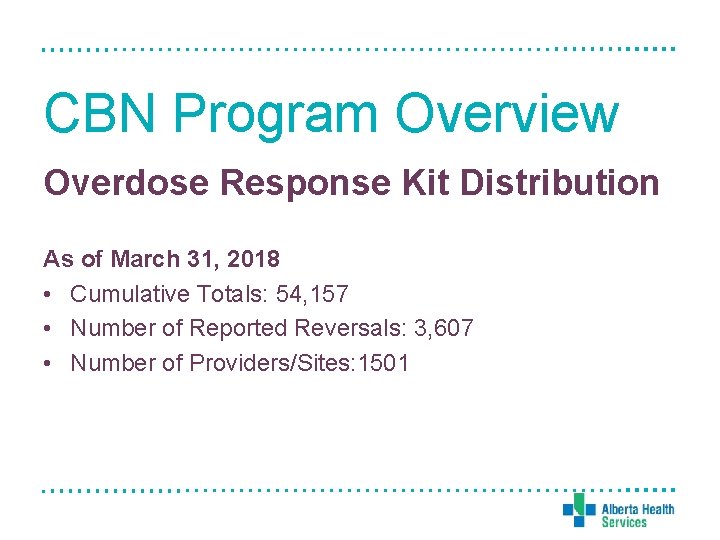 CBN Program Overview

Overdose Response Kit Distribution

As of March 31, 2018

• Cumulative Totals: 54,157
• Number of Reported Reversals: 3,607
• Number of Providers/Sites:1501

Alberta Health Services